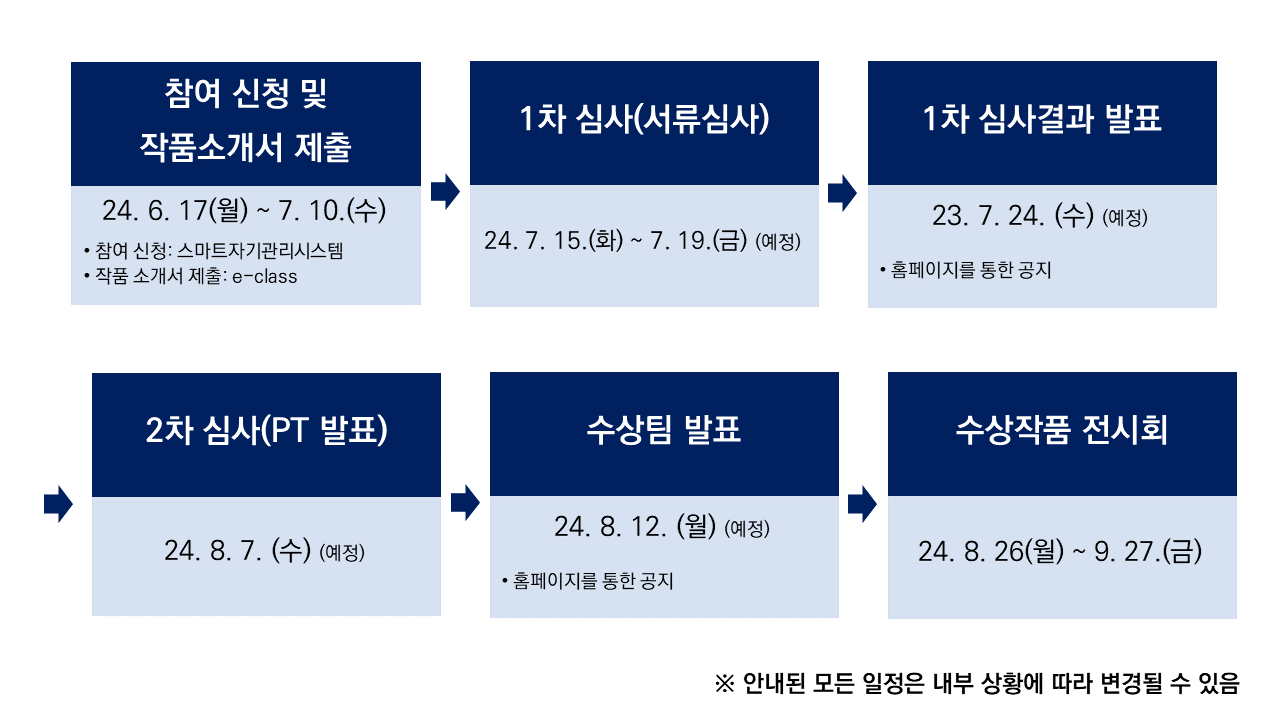 참여 신청 및
작품소개서 제출

24. 6. 17(월) ~ 7. 10.(수)

• 참여 신청: 스마트자기관리시스템
• 작품 소개서 제출: e-class

1차 심사(서류심사)

24. 7. 15.(화) ~ 7. 19.(금) (예정)

1차 심사결과 발표

23. 7. 24. (수) (예정)

• 홈페이지를 통한 공지

2차 심사(PT 발표)

24. 8. 7. (수) (예정)

수상팀 발표

24. 8. 12. (월) (예정)

• 홈페이지를 통한 공지

수상작품 전시회

24. 8. 26(월) ~ 9. 27.(금)

※ 안내된 모든 일정은 내부 상황에 따라 변경될 수 있음